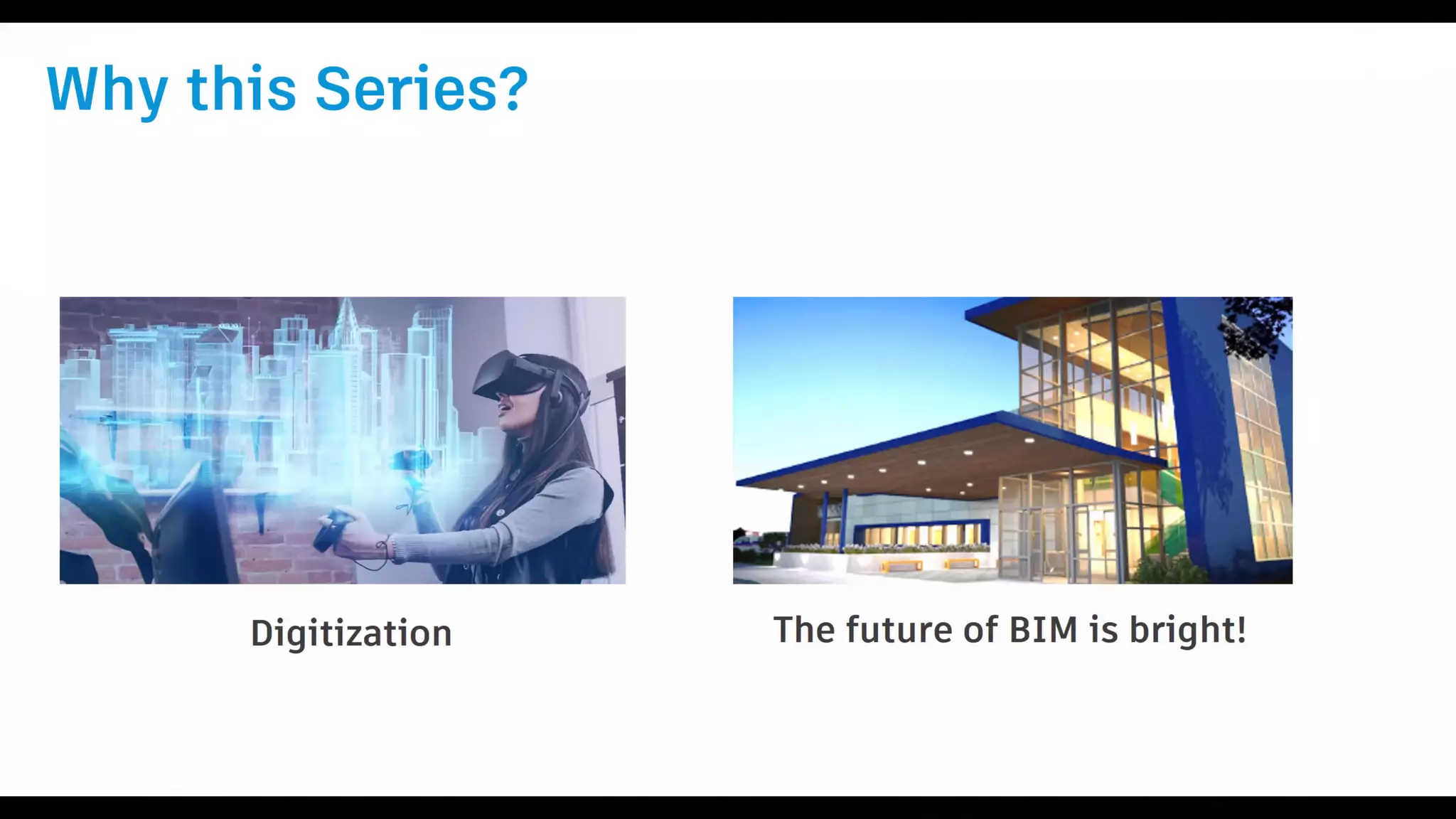 Why this Series?

Digitization

The future of BIM is bright!